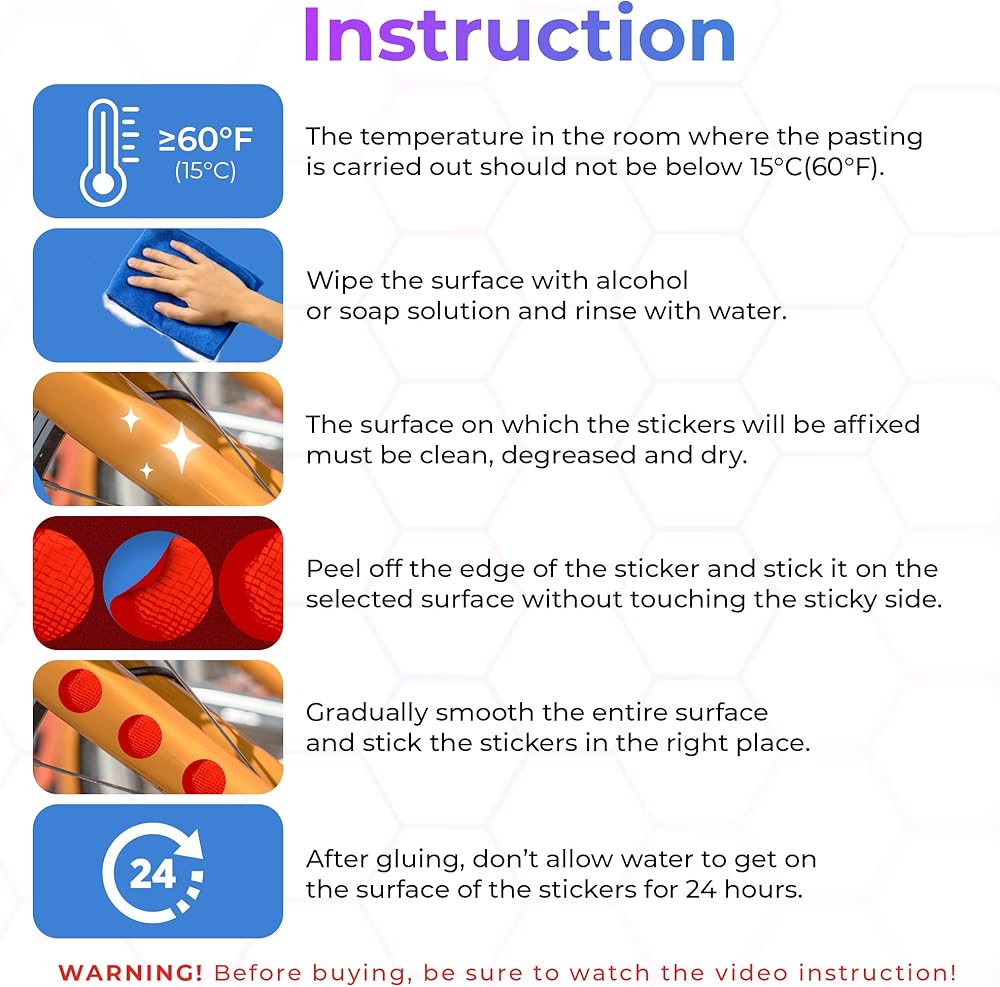 Instruction

≥60°F (15°C)

The temperature in the room where the pasting is carried out should not be below 15°C(60°F).

Wipe the surface with alcohol or soap solution and rinse with water.

The surface on which the stickers will be affixed must be clean, degreased and dry.

Peel off the edge of the sticker and stick it on the selected surface without touching the sticky side.

Gradually smooth the entire surface and stick the stickers in the right place.

24

After gluing, don't allow water to get on the surface of the stickers for 24 hours.

WARNING! Before buying, be sure to watch the video instruction!